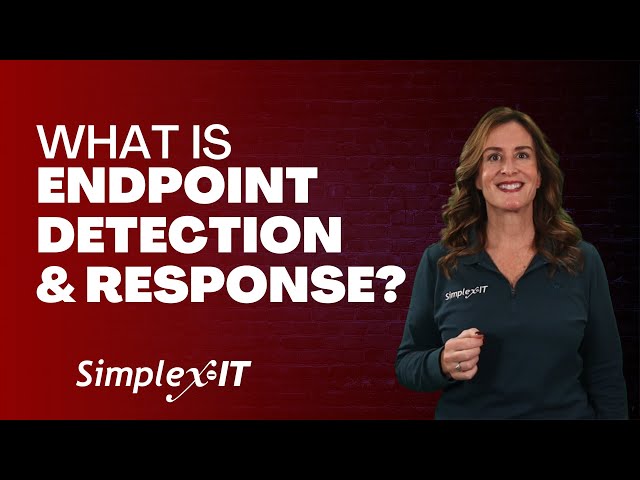 WHAT IS
ENDPOINT
DETECTION
& RESPONSE?

Simplex-IT

Simplex-IT